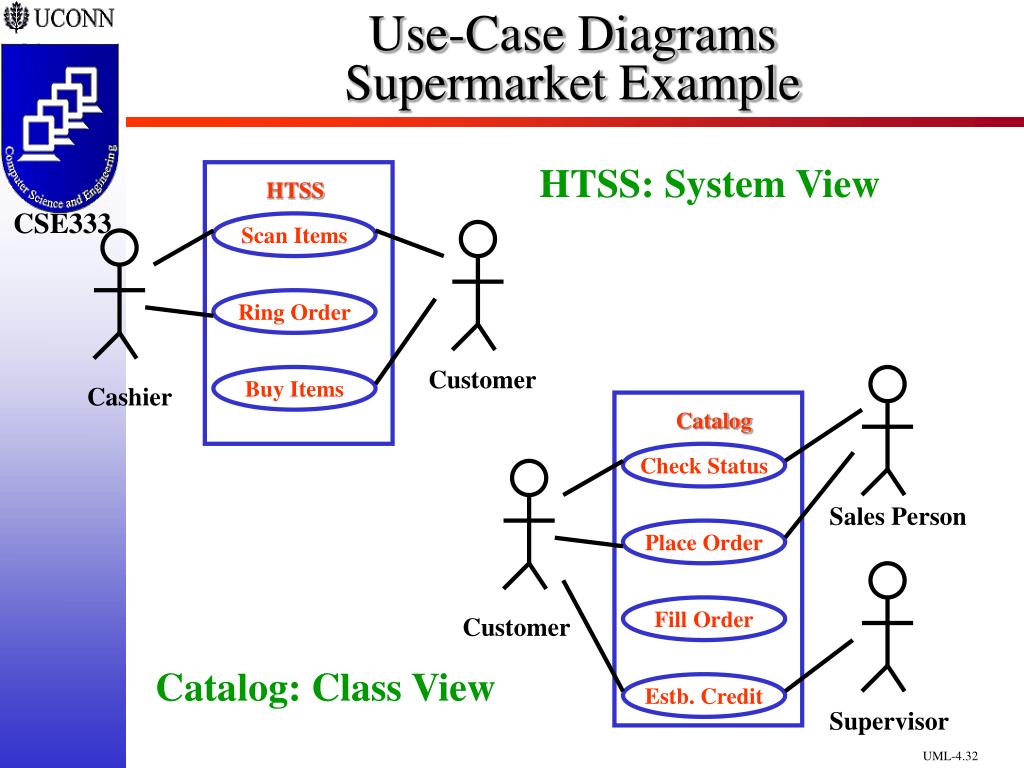 UCONN

Computer Science and Engineering

CSE333

Use-Case Diagrams
Supermarket Example

HTSS: System View

HTSS

Scan Items

Ring Order

Buy Items

Cashier

Customer

Catalog

Check Status

Place Order

Fill Order

Estb. Credit

Customer

Sales Person

Supervisor

Catalog: Class View

UML-4.32